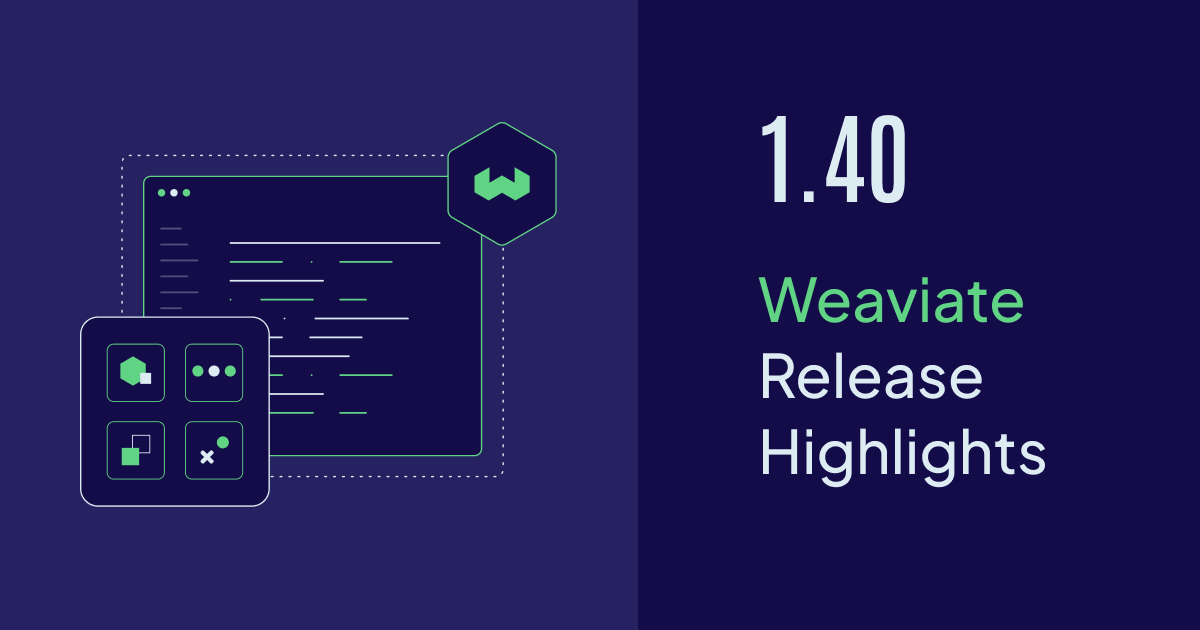 1.40

Weaviate
Release
Highlights